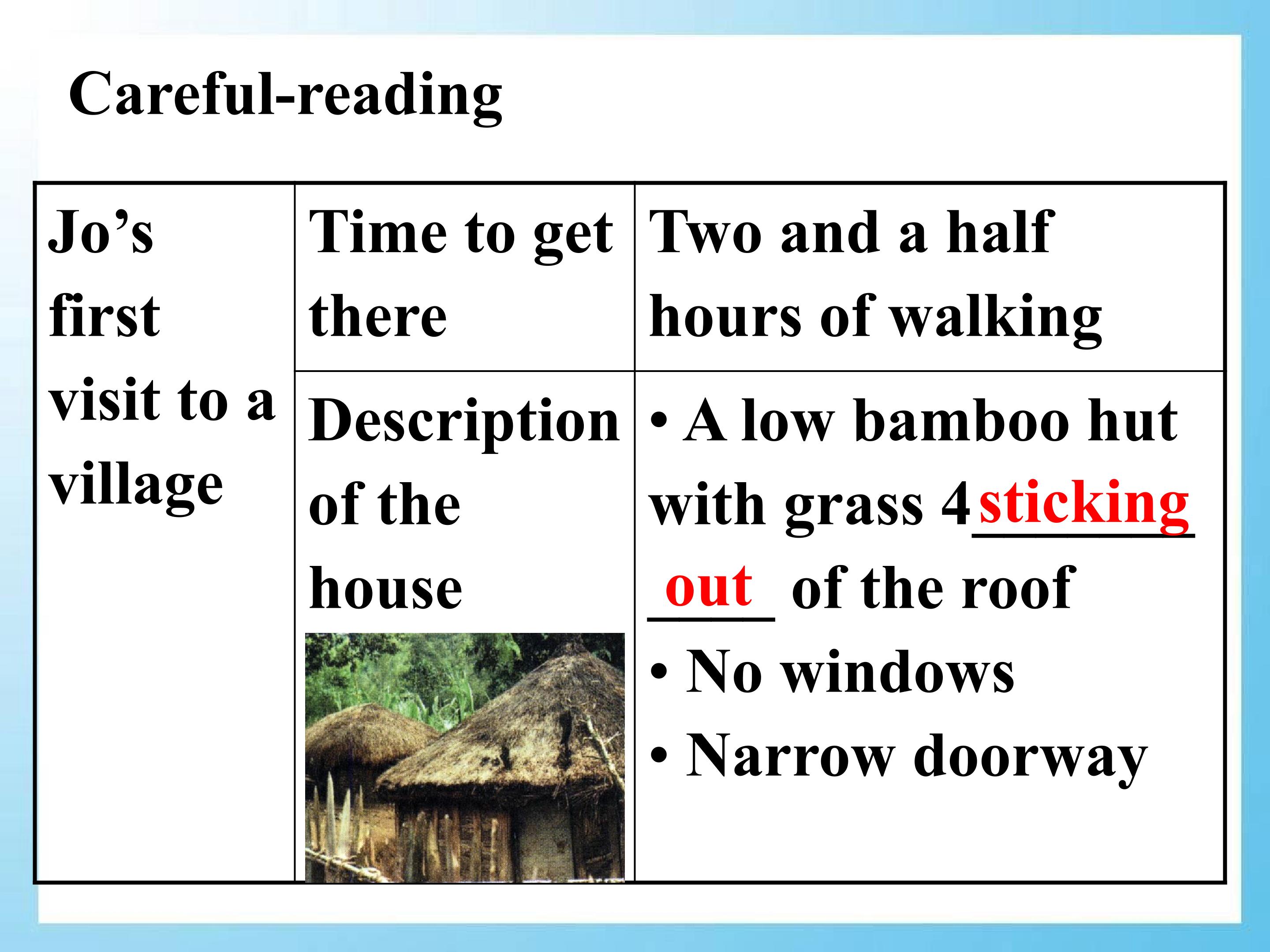 Careful-reading

| Jo's first visit to a village | Time to get there | Two and a half hours of walking |
|---|---|---|
| | Description of the house | • A low bamboo hut with grass 4 sticking out of the roof • No windows • Narrow doorway |